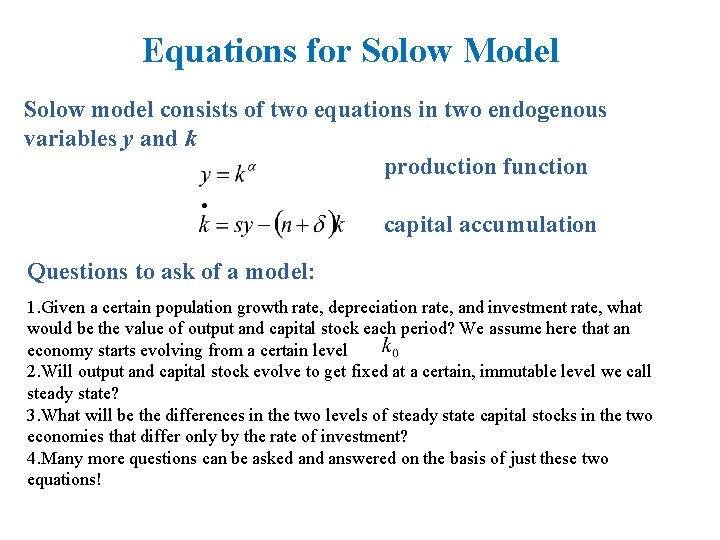 Equations for Solow Model

Solow model consists of two equations in two endogenous variables $y$ and $k$

$y = k^{\alpha}$ production function

$\dot{k} = sy - (n + \delta)k$ capital accumulation

Questions to ask of a model:

1.Given a certain population growth rate, depreciation rate, and investment rate, what would be the value of output and capital stock each period? We assume here that an economy starts evolving from a certain level $k_0$
2.Will output and capital stock evolve to get fixed at a certain, immutable level we call steady state?
3.What will be the differences in the two levels of steady state capital stocks in the two economies that differ only by the rate of investment?
4.Many more questions can be asked and answered on the basis of just these two equations!